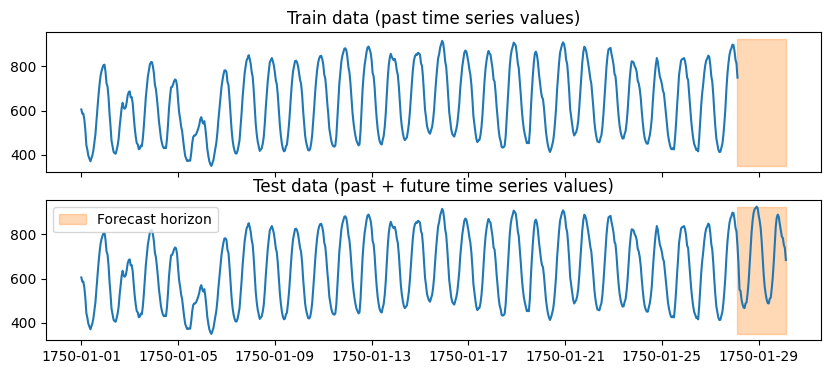 Train data (past time series values)

800
600
400

Test data (past + future time series values)

Forecast horizon

800
600
400

1750-01-01 1750-01-05 1750-01-09 1750-01-13 1750-01-17 1750-01-21 1750-01-25 1750-01-29